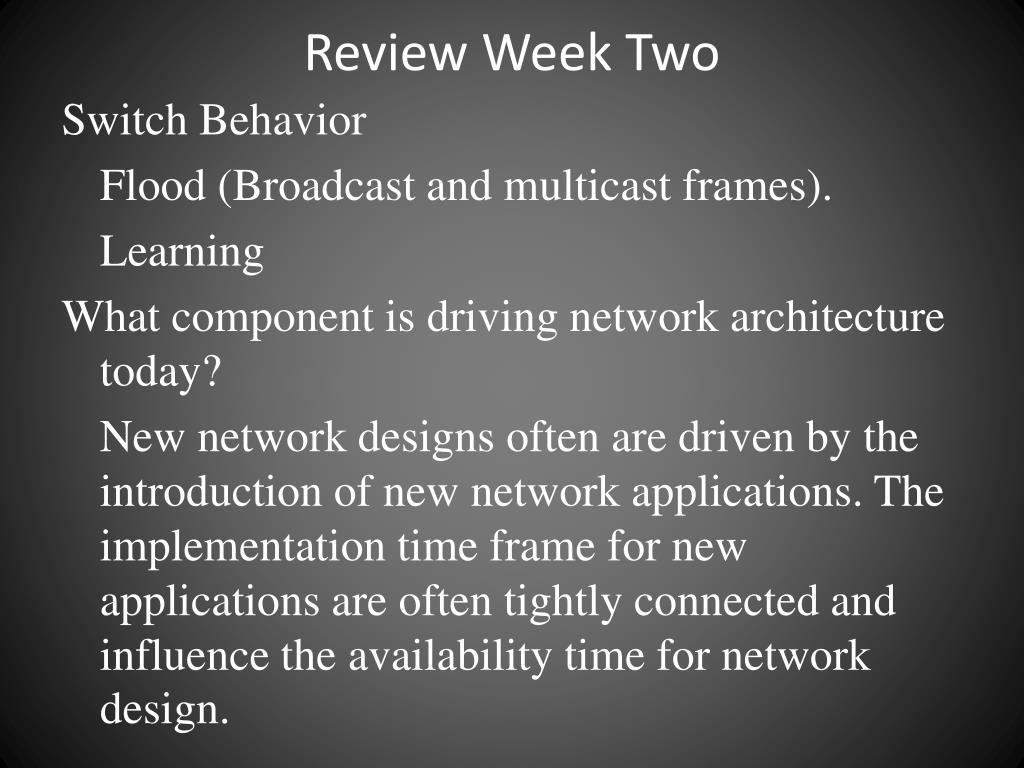 Review Week Two

Switch Behavior

Flood (Broadcast and multicast frames).

Learning

What component is driving network architecture today?

New network designs often are driven by the introduction of new network applications. The implementation time frame for new applications are often tightly connected and influence the availability time for network design.